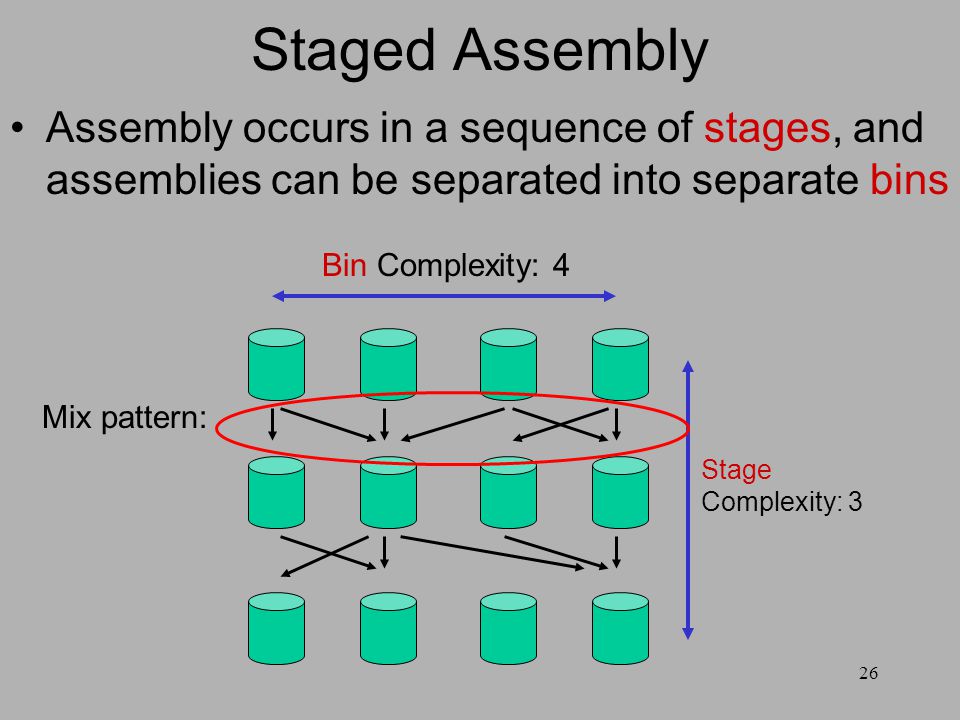 Staged Assembly

• Assembly occurs in a sequence of stages, and assemblies can be separated into separate bins

Bin Complexity: 4

Mix pattern:

Stage Complexity: 3

26